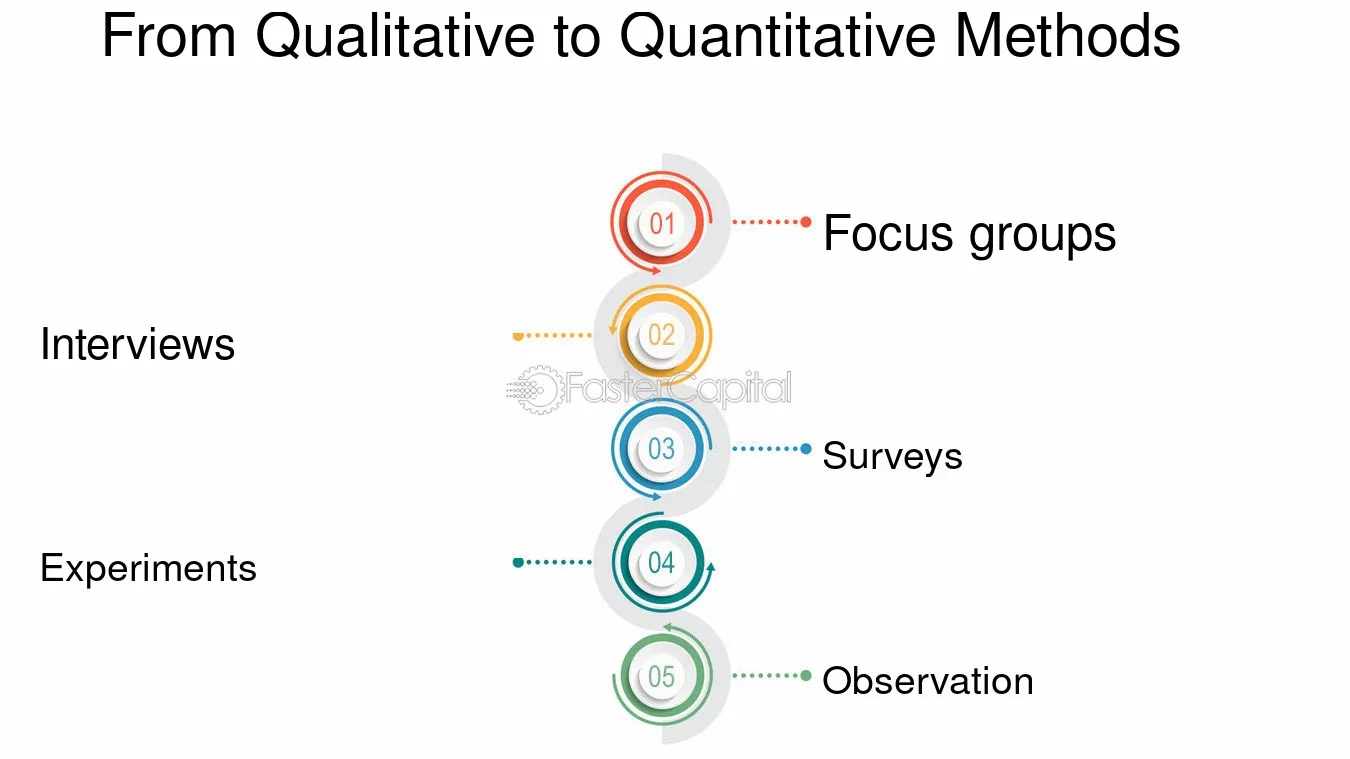 From Qualitative to Quantitative Methods

01
Focus groups

02
Interviews

FasterCapital

03
Surveys

04
Experiments

05
Observation